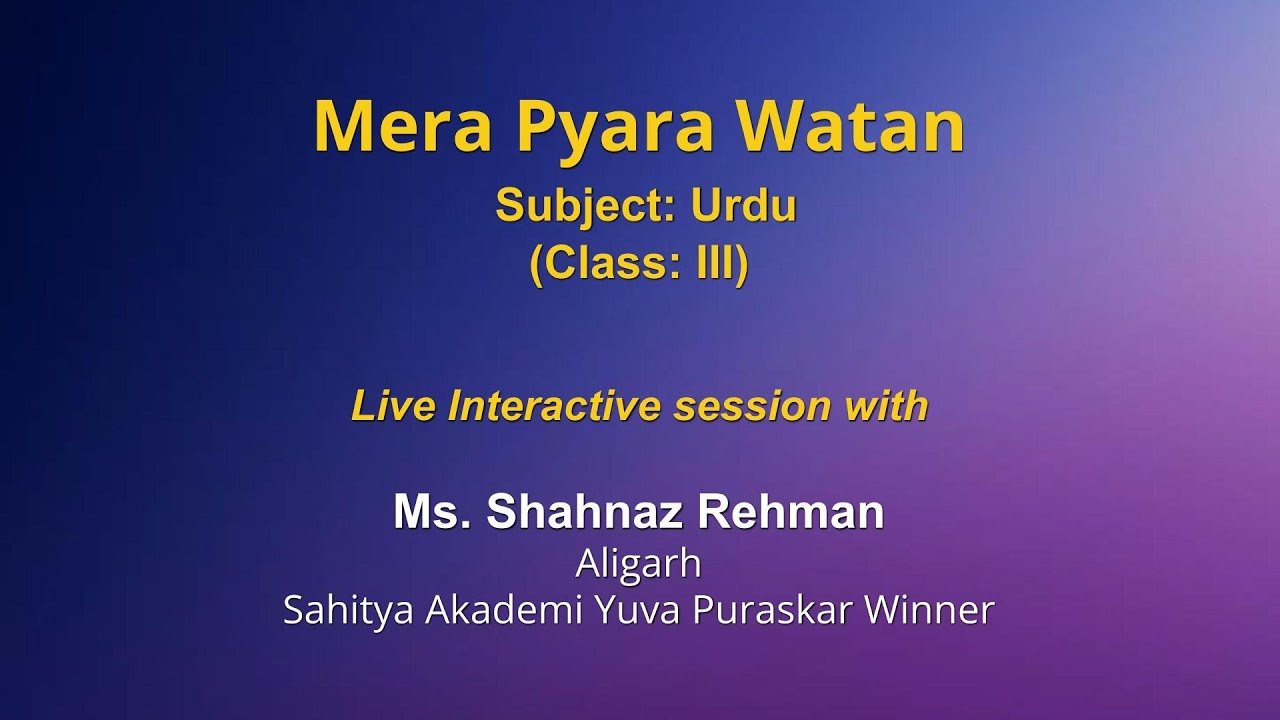 Mera Pyara Watan
Subject: Urdu
(Class: III)

Live Interactive session with

Ms. Shahnaz Rehman
Aligarh
Sahitya Akademi Yuva Puraskar Winner